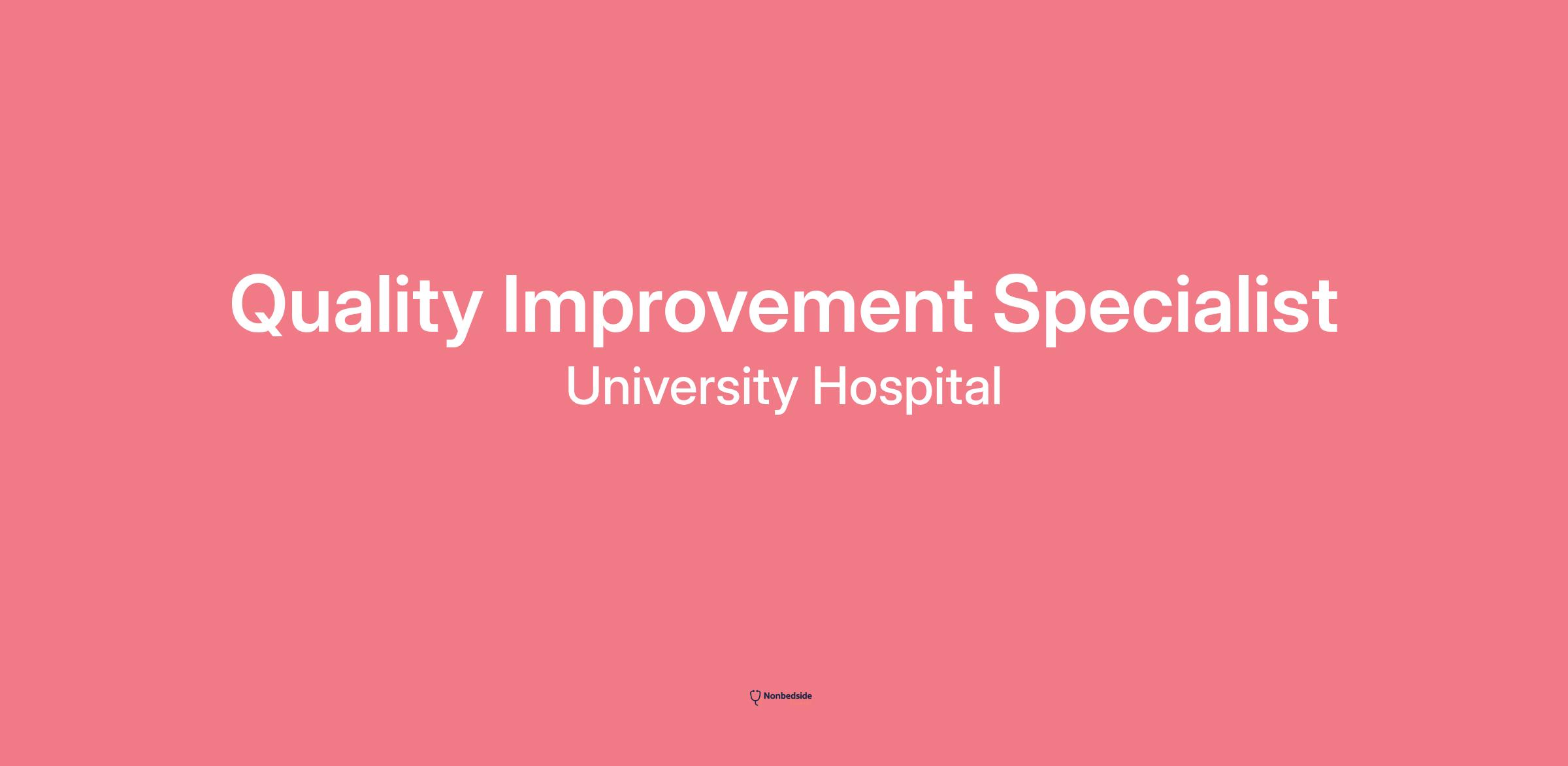 Quality Improvement Specialist
University Hospital

Nonbedside